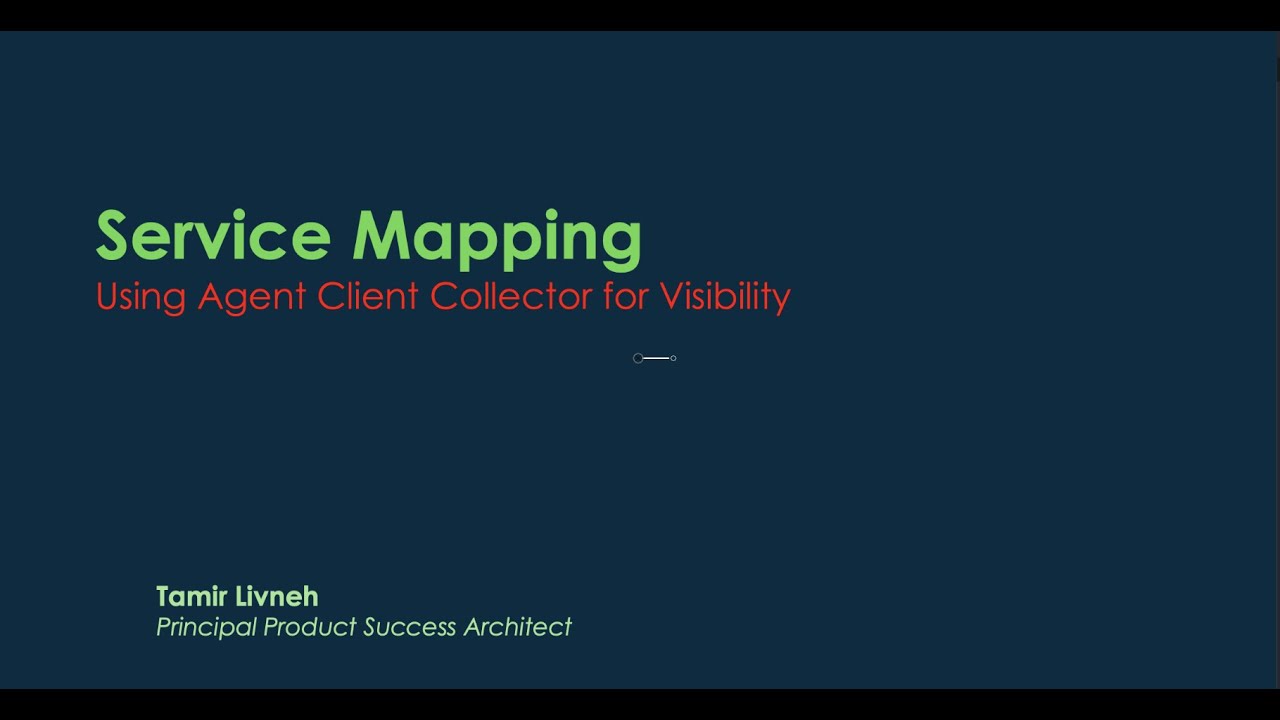 Service Mapping
Using Agent Client Collector for Visibility

Tamir Livneh
Principal Product Success Architect